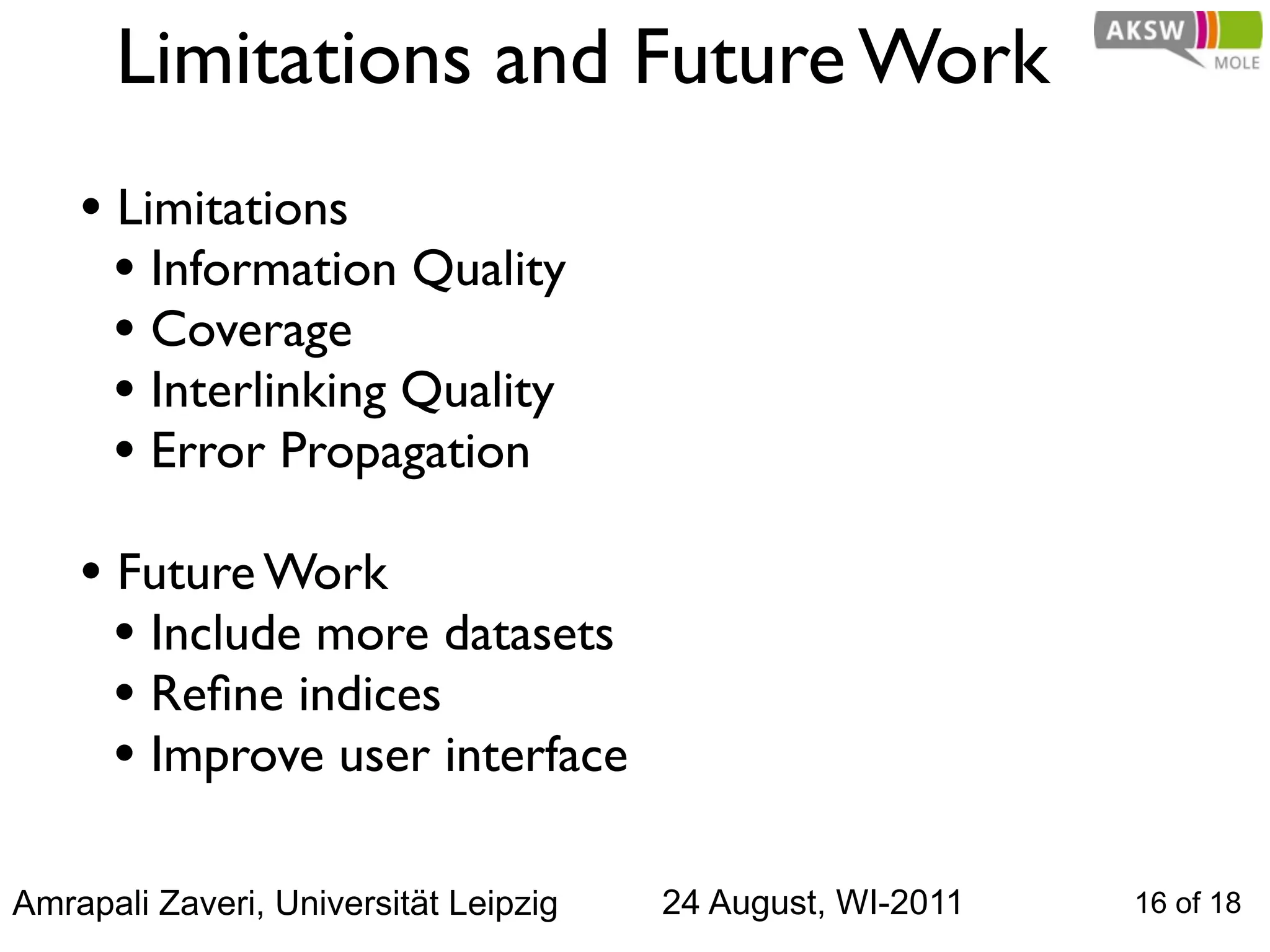 Limitations and Future Work

AKSW
MOLE

• Limitations
• Information Quality
• Coverage
• Interlinking Quality
• Error Propagation

• Future Work
• Include more datasets
• Refine indices
• Improve user interface

Amrapali Zaveri, Universität Leipzig
24 August, WI-2011
16 of 18